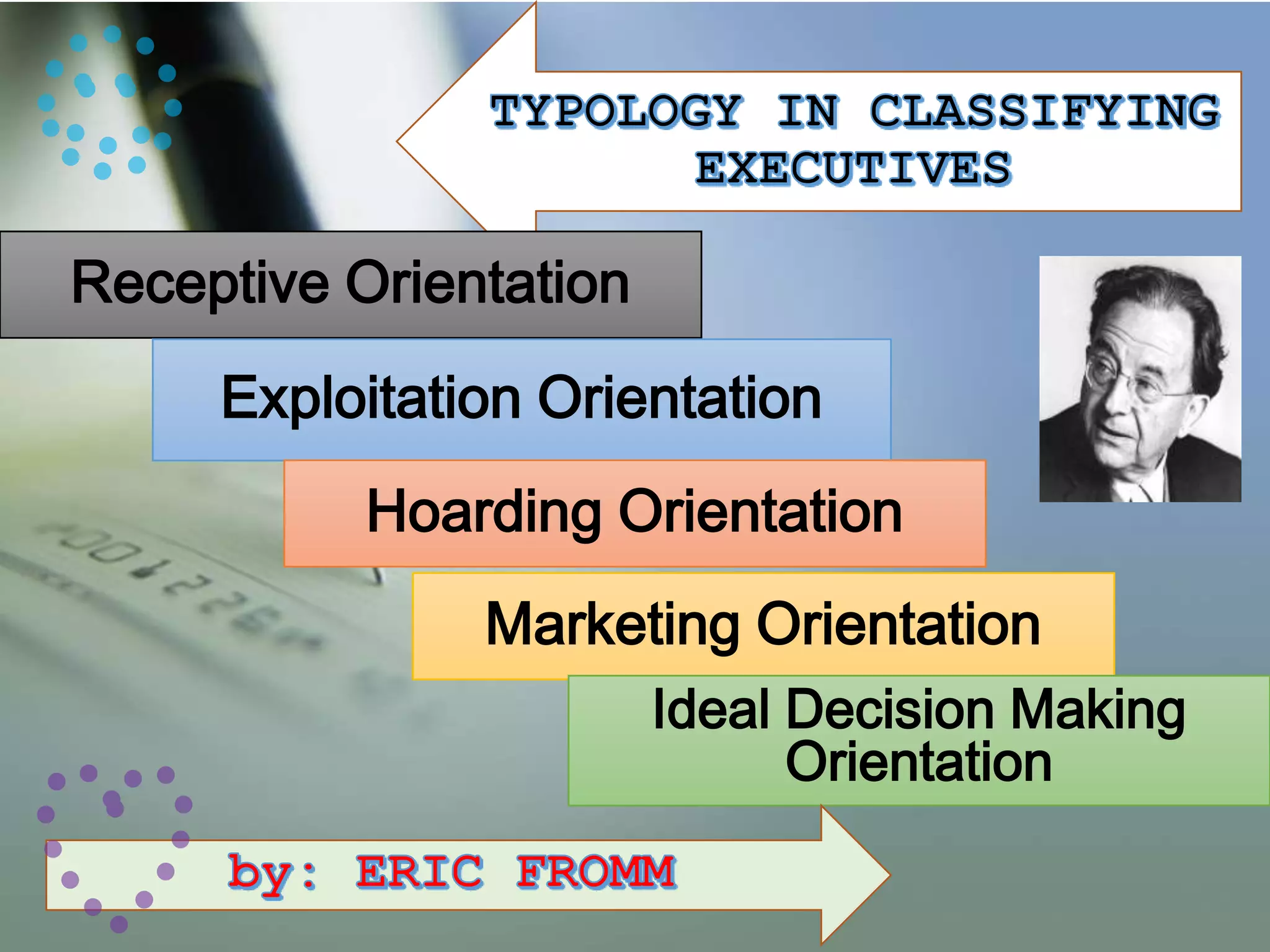 TYPOLOGY IN CLASSIFYING EXECUTIVES

Receptive Orientation

Exploitation Orientation

Hoarding Orientation

Marketing Orientation

Ideal Decision Making Orientation

by: ERIC FROMM